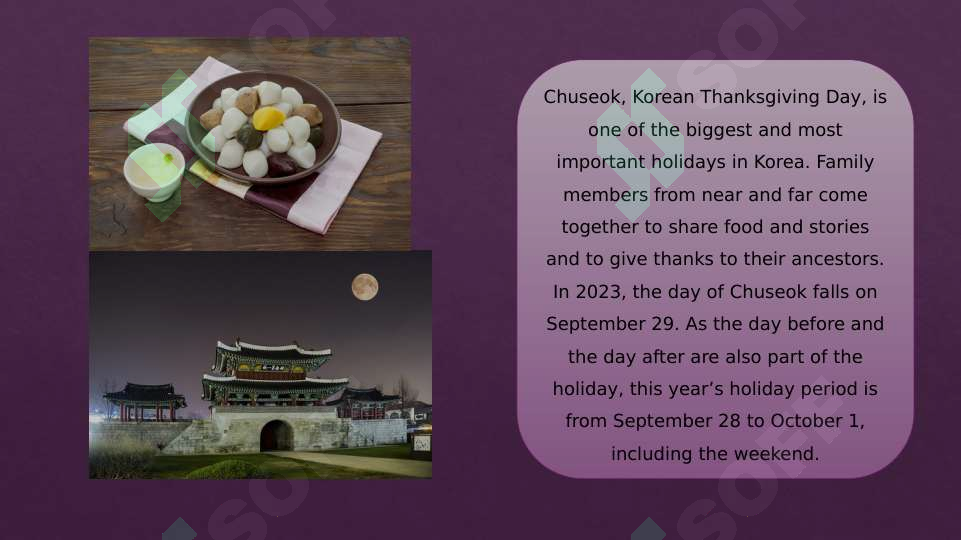 Chuseok, Korean Thanksgiving Day, is one of the biggest and most important holidays in Korea. Family members from near and far come together to share food and stories and to give thanks to their ancestors. In 2023, the day of Chuseok falls on September 29. As the day before and the day after are also part of the holiday, this year's holiday period is from September 28 to October 1, including the weekend.